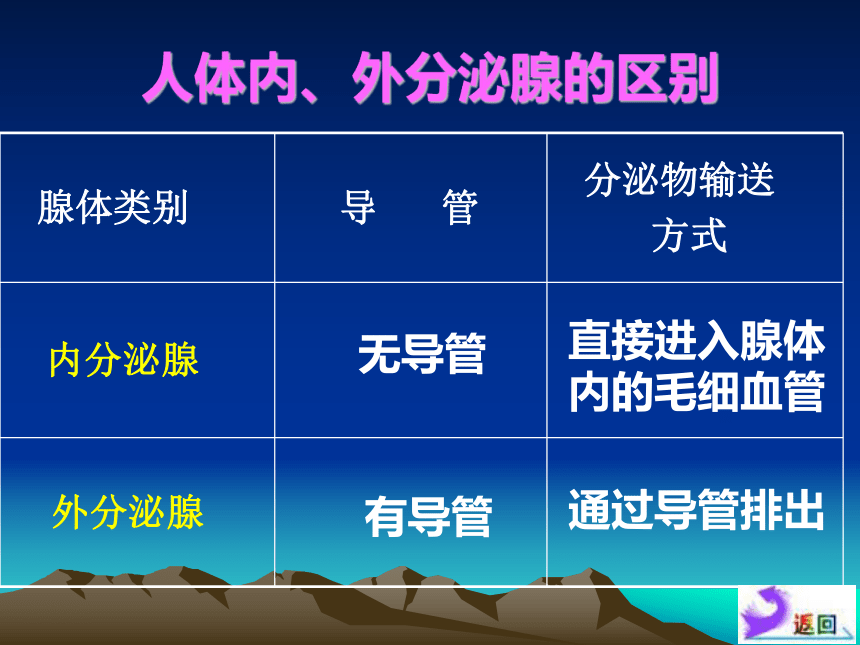 人体内、外分泌腺的区别

| 腺体类别 | 导　　管 | 分泌物输送方式 |
|---|---|---|
| 内分泌腺 | 无导管 | 直接进入腺体内的毛细血管 |
| 外分泌腺 | 有导管 | 通过导管排出 |

返回